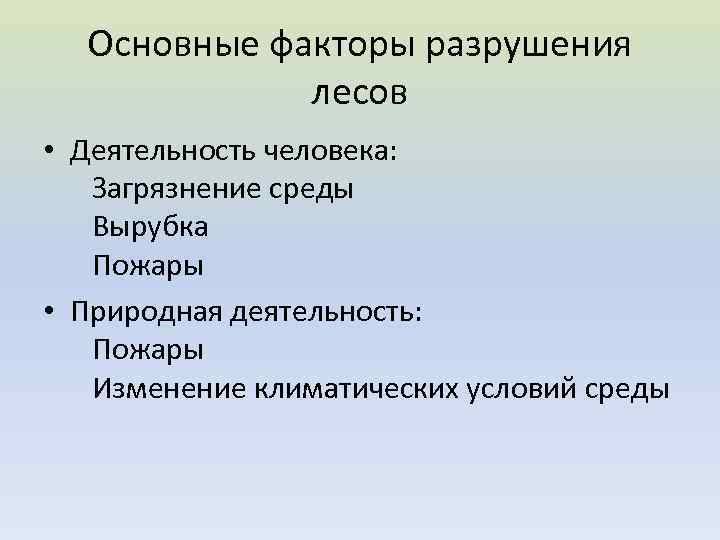 Основные факторы разрушения лесов

• Деятельность человека:
Загрязнение среды
Вырубка
Пожары

• Природная деятельность:
Пожары
Изменение климатических условий среды